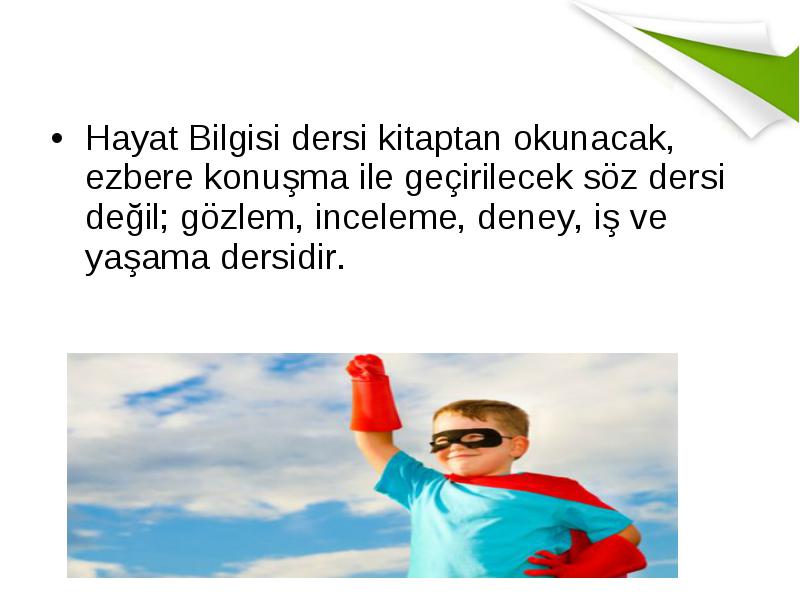 • Hayat Bilgisi dersi kitaptan okunacak, ezbere konuşma ile geçirilecek söz dersi değil; gözlem, inceleme, deney, iş ve yaşama dersidir.